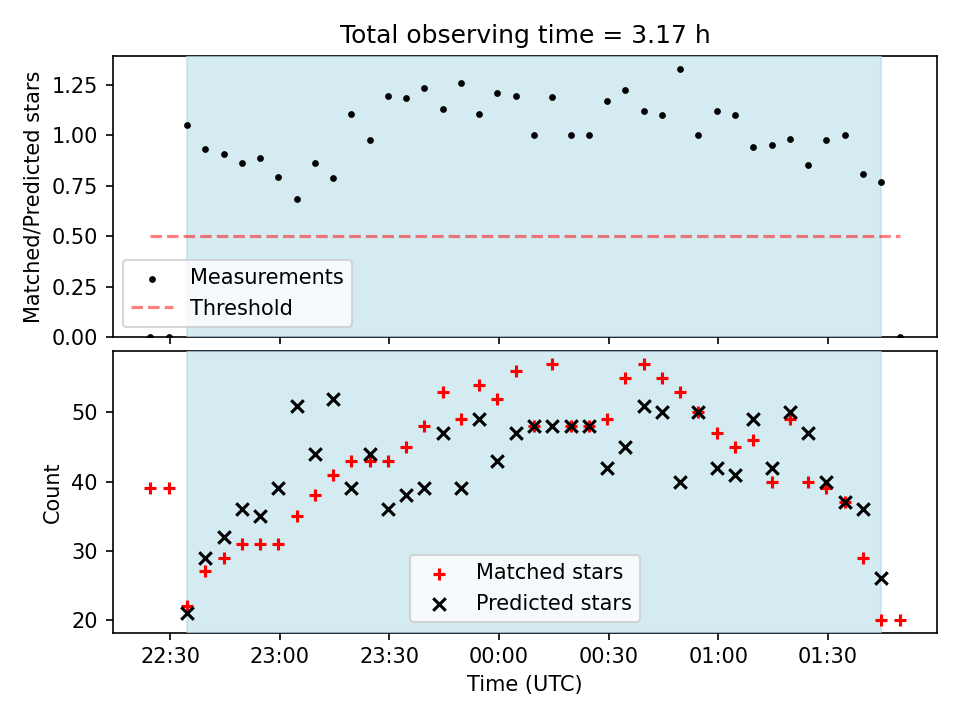 Total observing time = 3.17 h

Matched/Predicted stars

1.25
1.00
0.75
0.50
0.25
0.00

Measurements
Threshold

Count

50
40
30
20

Matched stars
Predicted stars

22:30
23:00
23:30
00:00
00:30
01:00
01:30

Time (UTC)